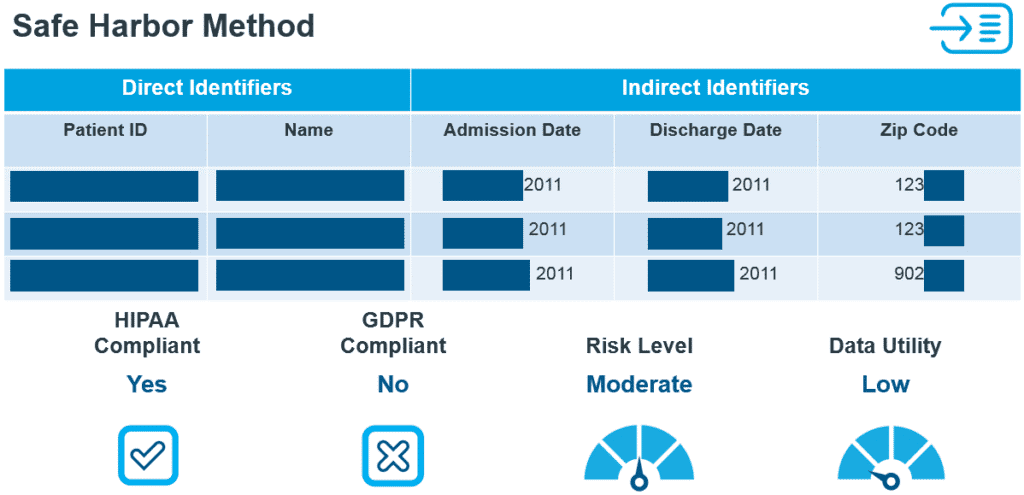 Safe Harbor Method

| Direct Identifiers | | Indirect Identifiers | | |
|---|---|---|---|---|
| Patient ID | Name | Admission Date | Discharge Date | Zip Code |
| | | 2011 | 2011 | 123 |
| | | 2011 | 2011 | 123 |
| | | 2011 | 2011 | 902 |

HIPAA Compliant
Yes

GDPR Compliant
No

Risk Level
Moderate

Data Utility
Low